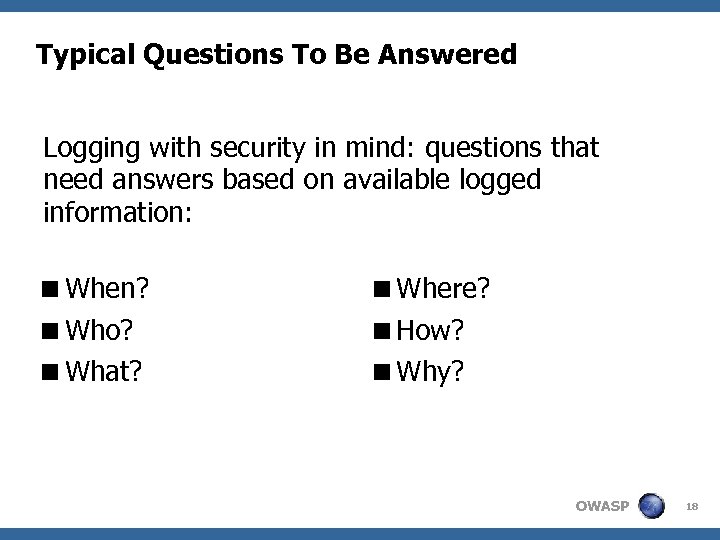 Typical Questions To Be Answered

Logging with security in mind: questions that need answers based on available logged information:

■ When?
■ Who?
■ What?

■ Where?
■ How?
■ Why?

OWASP 18